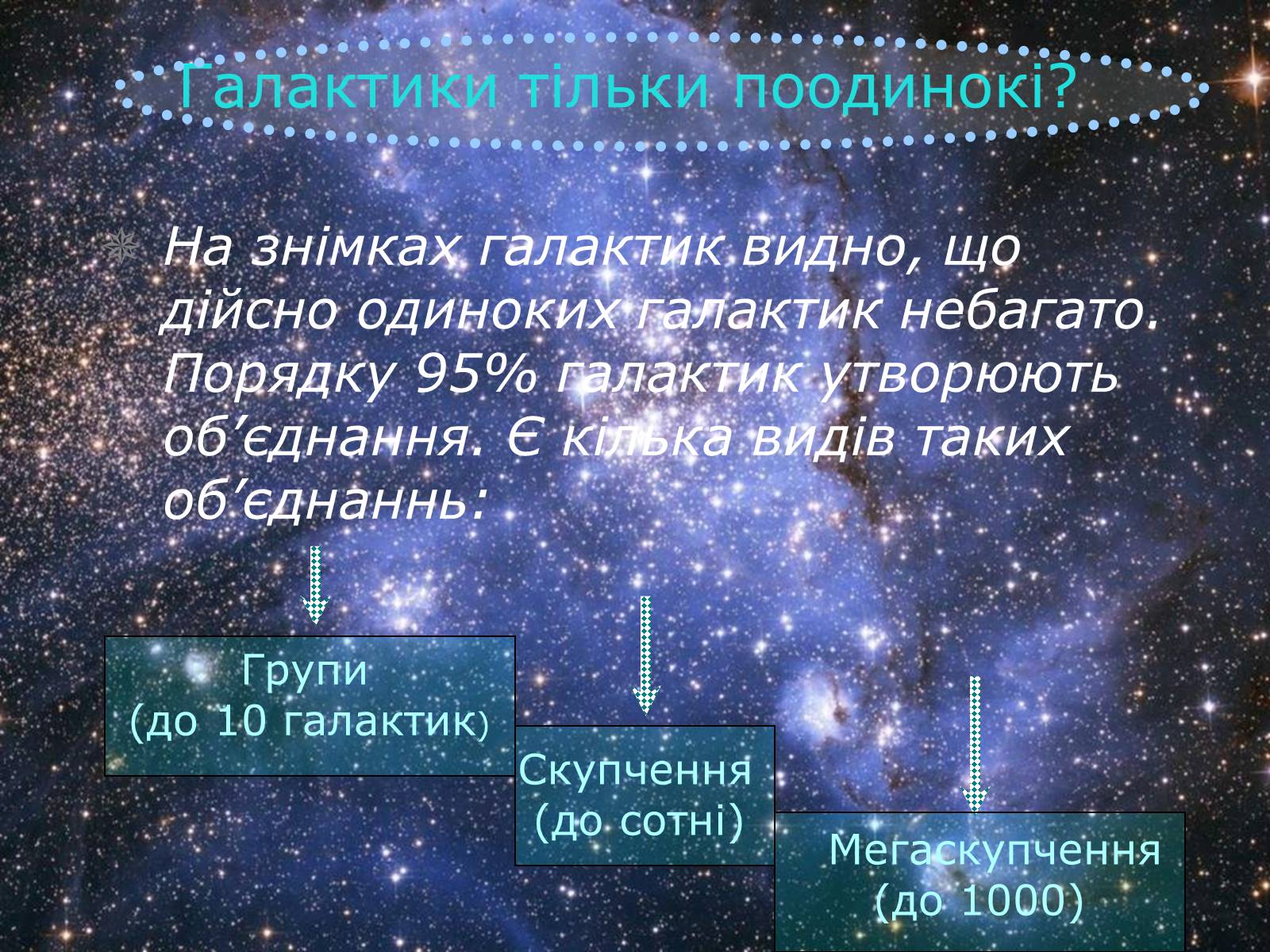 Галактики тільки поодинокі?

На знімках галактик видно, що дійсно одиноких галактик небагато. Порядку 95% галактик утворюють об’єднання. Є кілька видів таких об’єднаннь:

Групи
(до 10 галактик)

Скупчення
(до сотні)

Мегаскупчення
(до 1000)